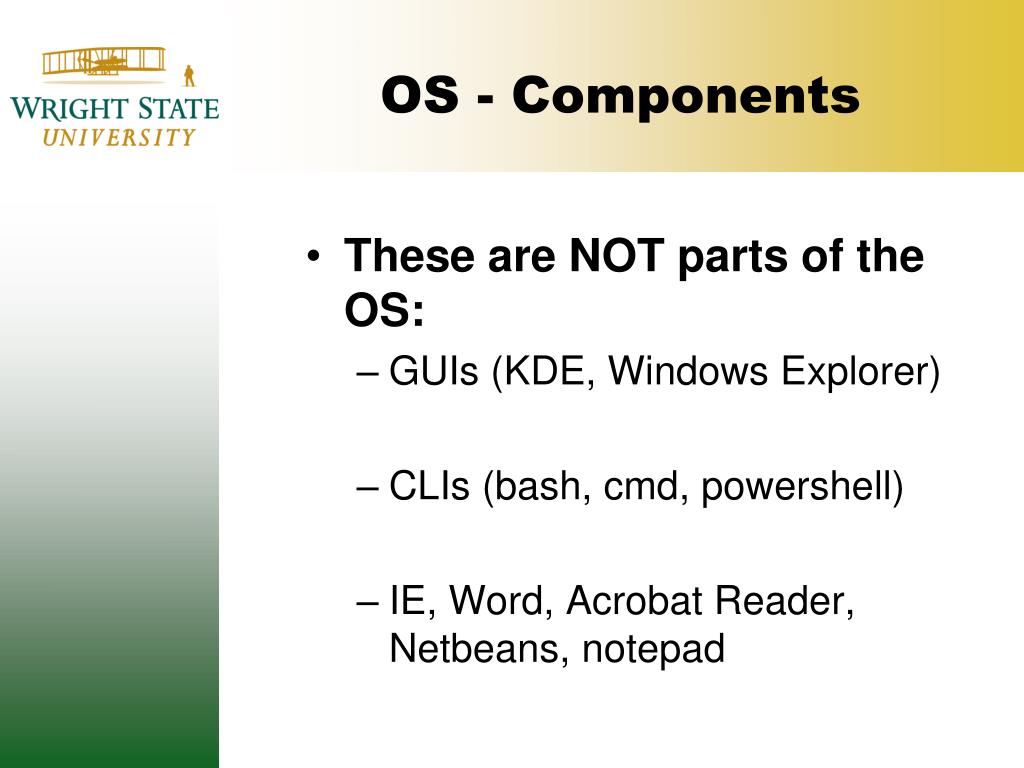 WRIGHT STATE
UNIVERSITY

OS - Components

• These are NOT parts of the OS:
– GUIs (KDE, Windows Explorer)

– CLIs (bash, cmd, powershell)

– IE, Word, Acrobat Reader, Netbeans, notepad